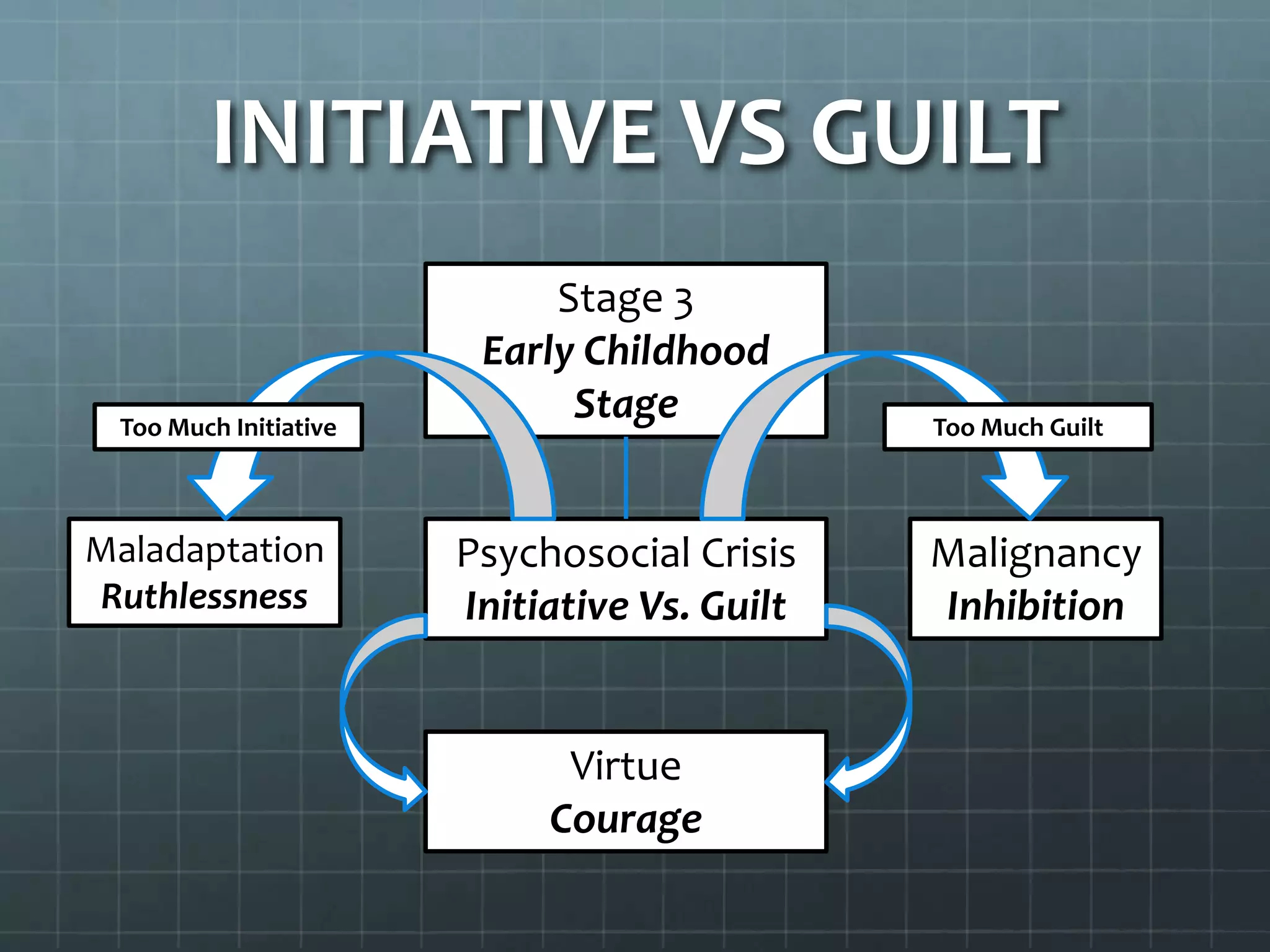 INITIATIVE VS GUILT

Stage 3
Early Childhood Stage

Too Much Initiative

Too Much Guilt

Maladaptation
Ruthlessness

Psychosocial Crisis
Initiative Vs. Guilt

Malignancy
Inhibition

Virtue
Courage